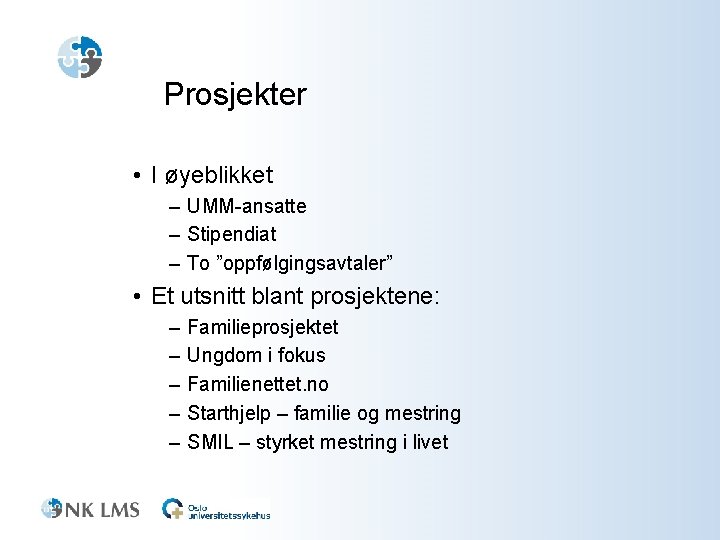 Prosjekter

• I øyeblikket
– UMM-ansatte
– Stipendiat
– To ”oppfølgingsavtaler”

• Et utsnitt blant prosjektene:
– Familieprosjektet
– Ungdom i fokus
– Familienettet.no
– Starthjelp – familie og mestring
– SMIL – styrket mestring i livet

NK LMS
Oslo universitetssykehus